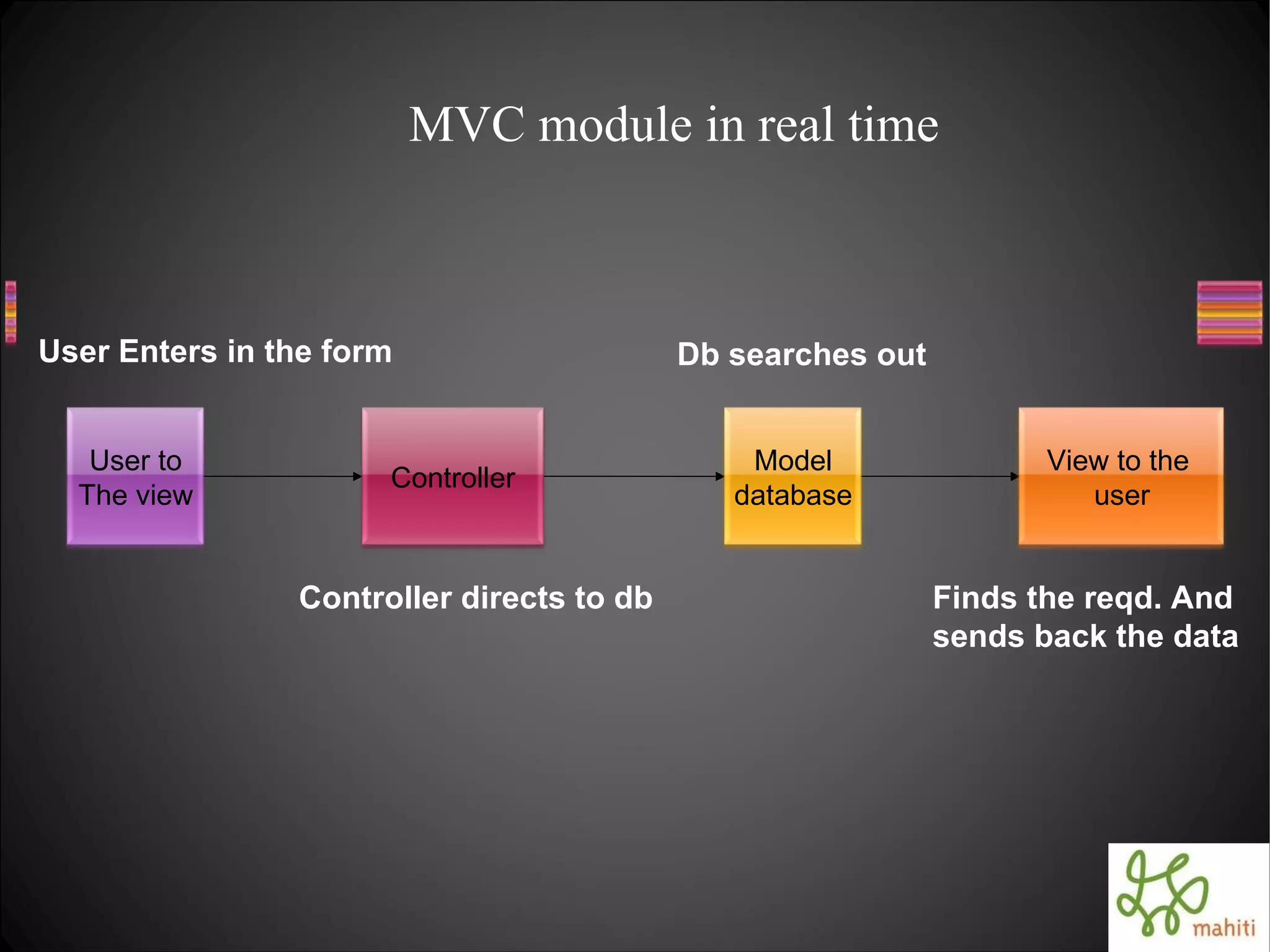 MVC module in real time

User Enters in the form

Db searches out

User to The view

Controller

Model database

View to the user

Controller directs to db

Finds the reqd. And sends back the data

mahiti